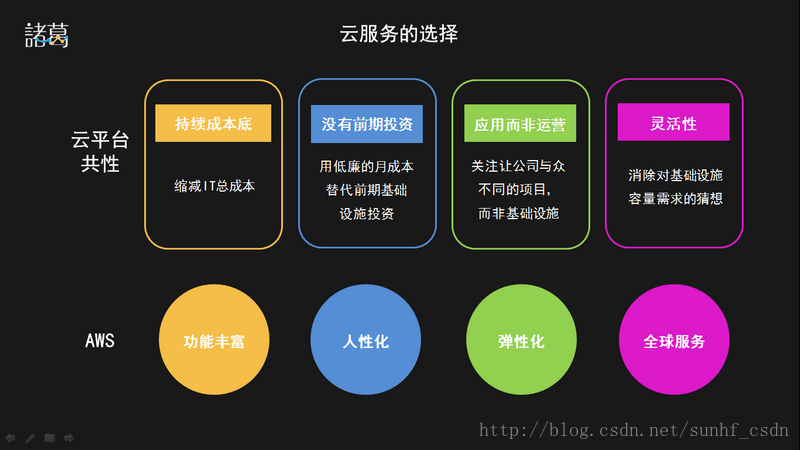 諸葛

云服务的选择

云平台共性

持续成本底

缩减IT总成本

没有前期投资

用低廉的月成本替代前期基础设施投资

应用而非运营

关注让公司与众不同的项目，而非基础设施

灵活性

消除对基础设施容量需求的猜想

AWS

功能丰富

人性化

弹性化

全球服务

http://blog.csdn.net/sunhf_csdn